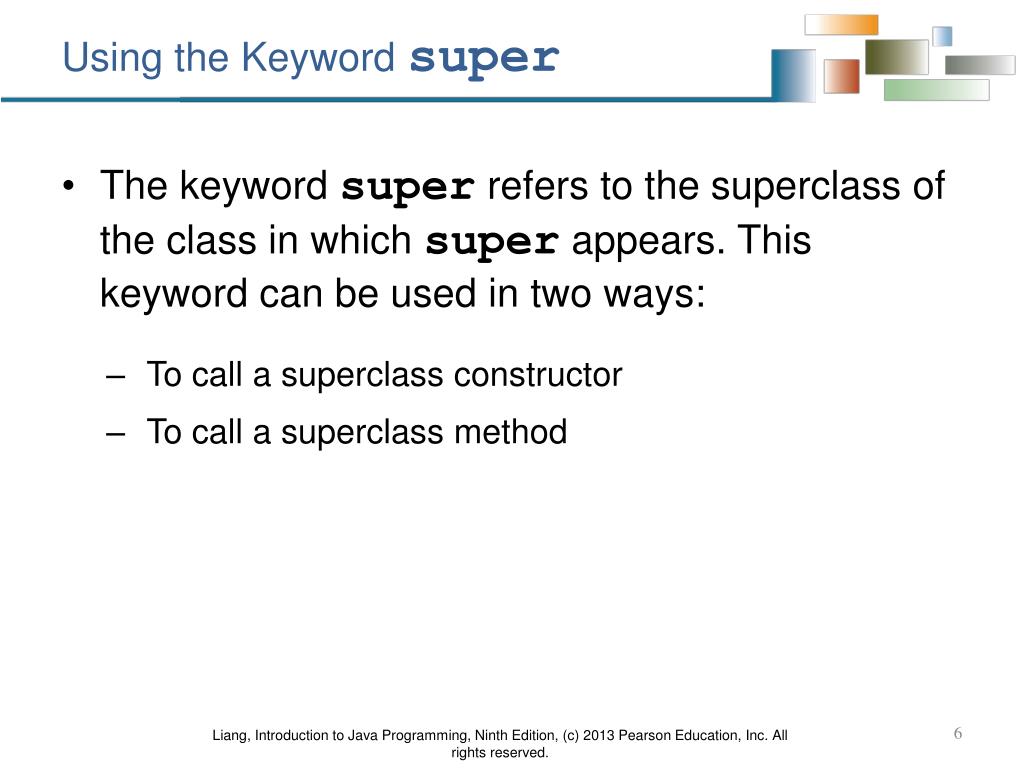 Using the Keyword super

• The keyword super refers to the superclass of the class in which super appears. This keyword can be used in two ways:

– To call a superclass constructor
– To call a superclass method

Liang, Introduction to Java Programming, Ninth Edition, (c) 2013 Pearson Education, Inc. All rights reserved.

6